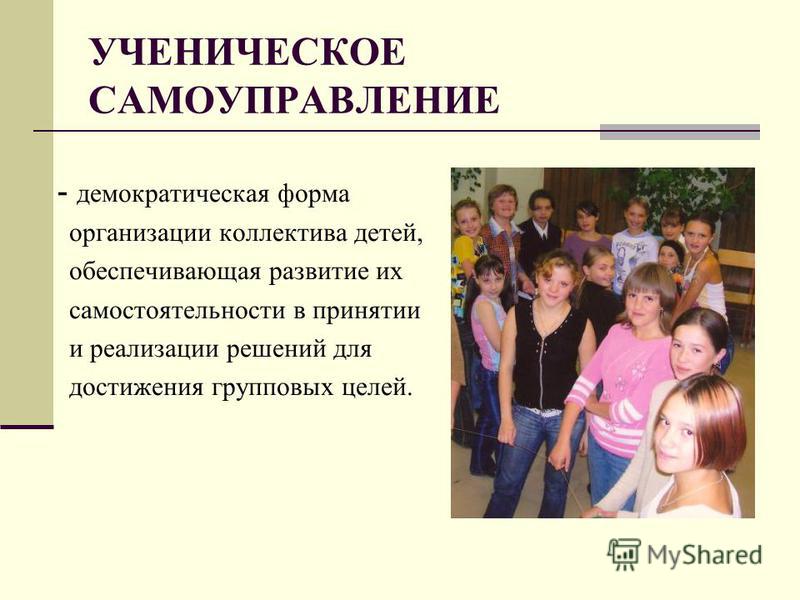 УЧЕНИЧЕСКОЕ САМОУПРАВЛЕНИЕ

- демократическая форма организации коллектива детей, обеспечивающая развитие их самостоятельности в принятии и реализации решений для достижения групповых целей.

MyShared